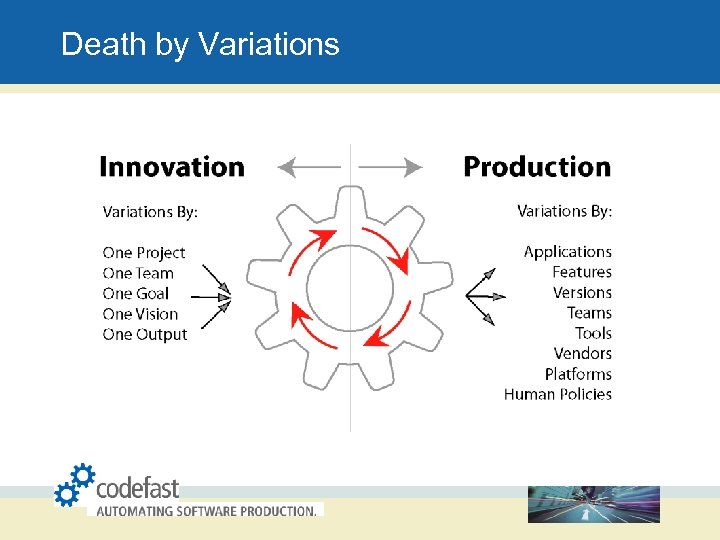 Death by Variations

Innovation

Variations By:

One Project
One Team
One Goal
One Vision
One Output

Production

Variations By:

Applications
Features
Versions
Teams
Tools
Vendors
Platforms
Human Policies

codefast
AUTOMATING SOFTWARE PRODUCTION.